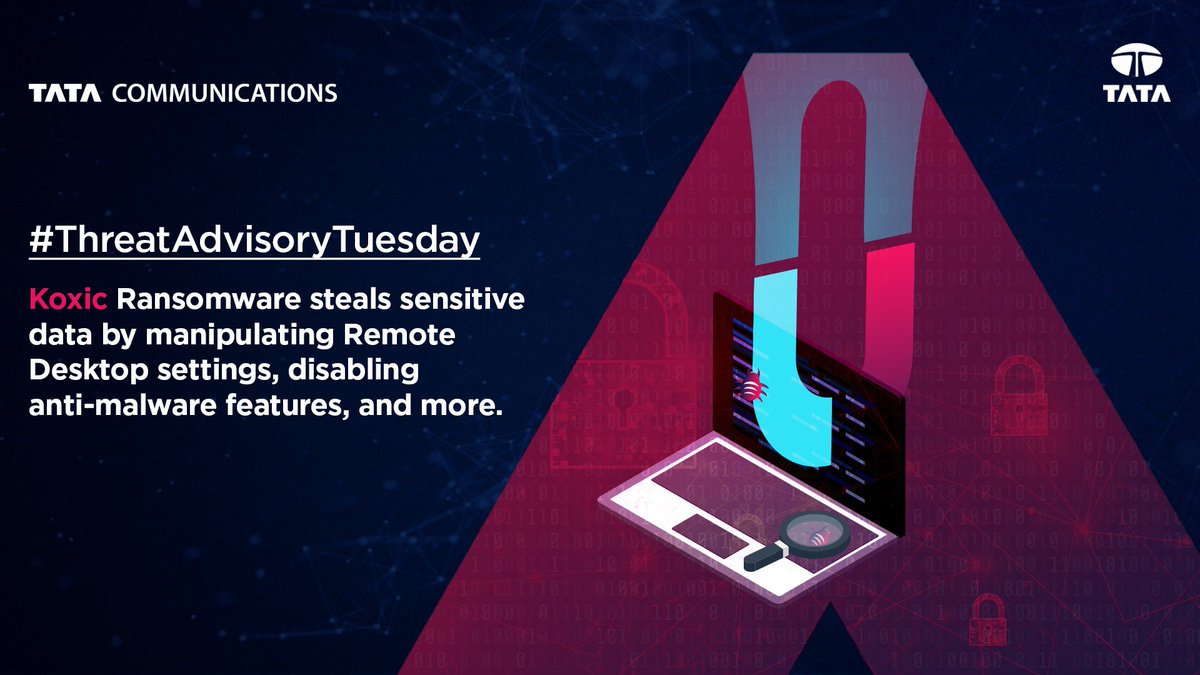 TATA COMMUNICATIONS

TATA

#ThreatAdvisoryTuesday

Koxic Ransomware steals sensitive data by manipulating Remote Desktop settings, disabling anti-malware features, and more.